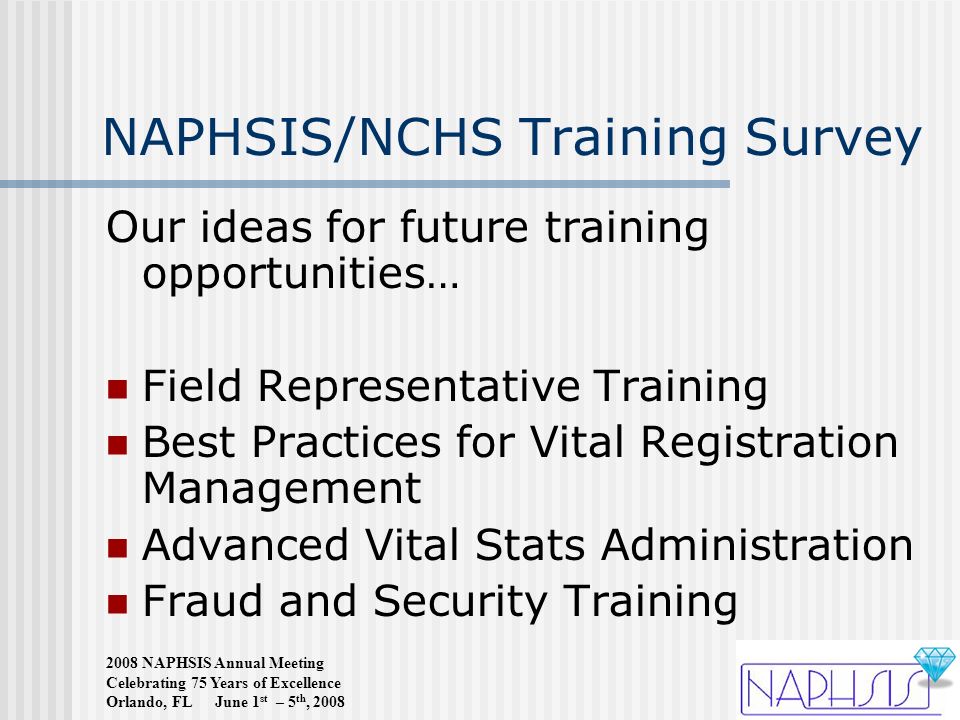 NAPHSIS/NCHS Training Survey

Our ideas for future training opportunities…

- Field Representative Training
- Best Practices for Vital Registration Management
- Advanced Vital Stats Administration
- Fraud and Security Training

2008 NAPHSIS Annual Meeting
Celebrating 75 Years of Excellence
Orlando, FL June 1$^{st}$ – 5$^{th}$, 2008

NAPHSIS